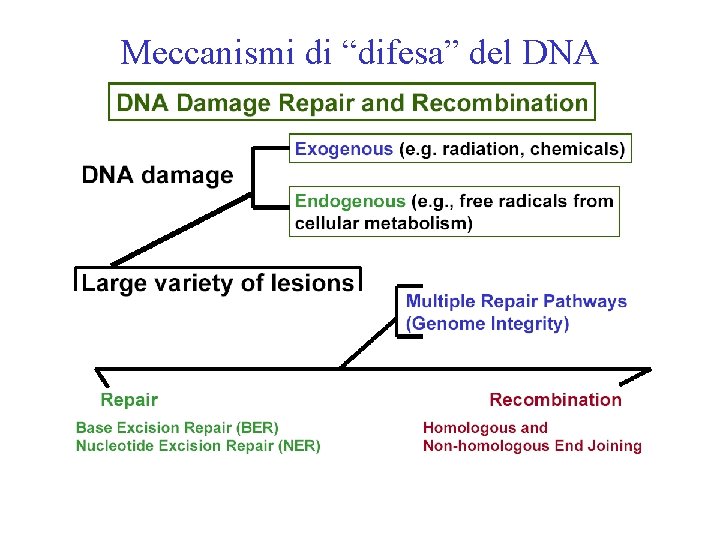 Meccanismi di “difesa” del DNA

DNA Damage Repair and Recombination

DNA damage

Exogenous (e.g. radiation, chemicals)

Endogenous (e.g., free radicals from cellular metabolism)

Large variety of lesions

Multiple Repair Pathways (Genome Integrity)

Repair

Base Excision Repair (BER)
Nucleotide Excision Repair (NER)

Recombination

Homologous and
Non-homologous End Joining